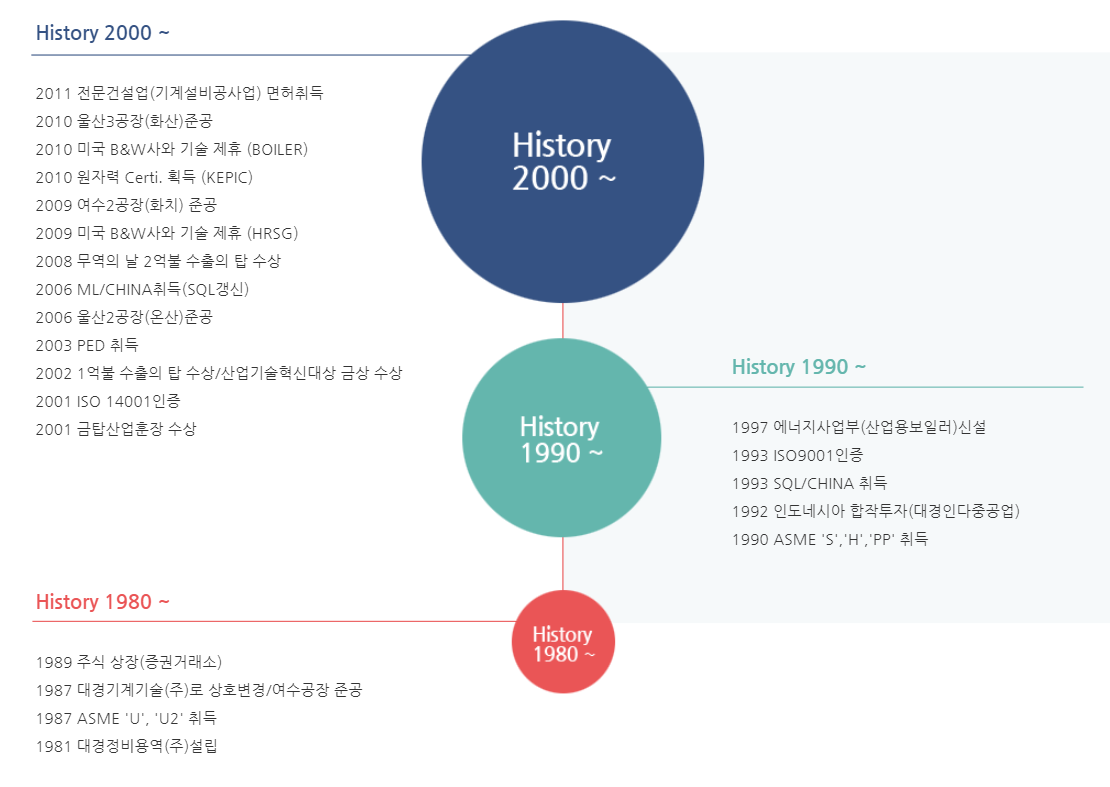 History 2000 ~

2011 전문건설업(기계설비공사업) 면허취득
2010 울산3공장(화산)준공
2010 미국 B&W사와 기술 제휴 (BOILER)
2010 원자력 Certi. 획득 (KEPIC)
2009 여수2공장(화치) 준공
2009 미국 B&W사와 기술 제휴 (HRSG)
2008 무역의 날 2억불 수출의 탑 수상
2006 ML/CHINA취득(SQL갱신)
2006 울산2공장(온산)준공
2003 PED 취득
2002 1억불 수출의 탑 수상/산업기술혁신대상 금상 수상
2001 ISO 14001인증
2001 금탑산업훈장 수상

History 2000 ~

History 1990 ~

History 1990 ~

1997 에너지사업부(산업용보일러)신설
1993 ISO9001인증
1993 SQL/CHINA 취득
1992 인도네시아 합작투자(대경인다중공업)
1990 ASME 'S','H','PP' 취득

History 1980 ~

History 1980 ~

1989 주식 상장(증권거래소)
1987 대경기계기술(주)로 상호변경/여수공장 준공
1987 ASME 'U', 'U2' 취득
1981 대경정비용역(주)설립